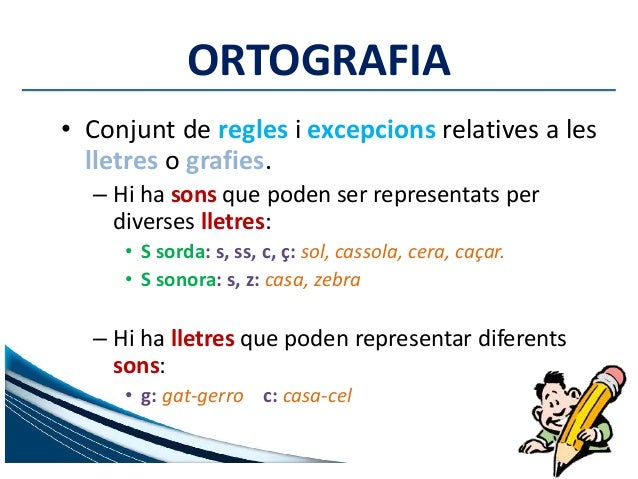 ORTOGRAFIA

• Conjunt de regles i excepcions relatives a les lletres o grafies.

– Hi ha sons que poden ser representats per diverses lletres:

• S sorda: s, ss, c, ç: sol, cassola, cera, caçar.

• S sonora: s, z: casa, zebra

– Hi ha lletres que poden representar diferents sons:

• g: gat-gerro c: casa-cel